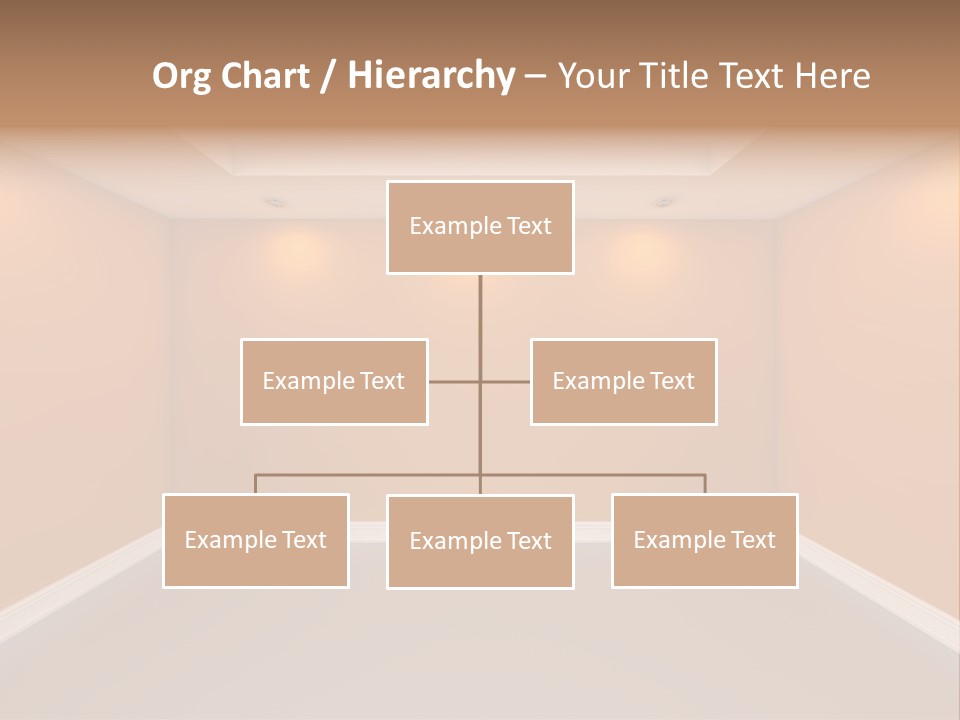 Org Chart / Hierarchy – Your Title Text Here

Example Text

Example Text

Example Text

Example Text

Example Text

Example Text